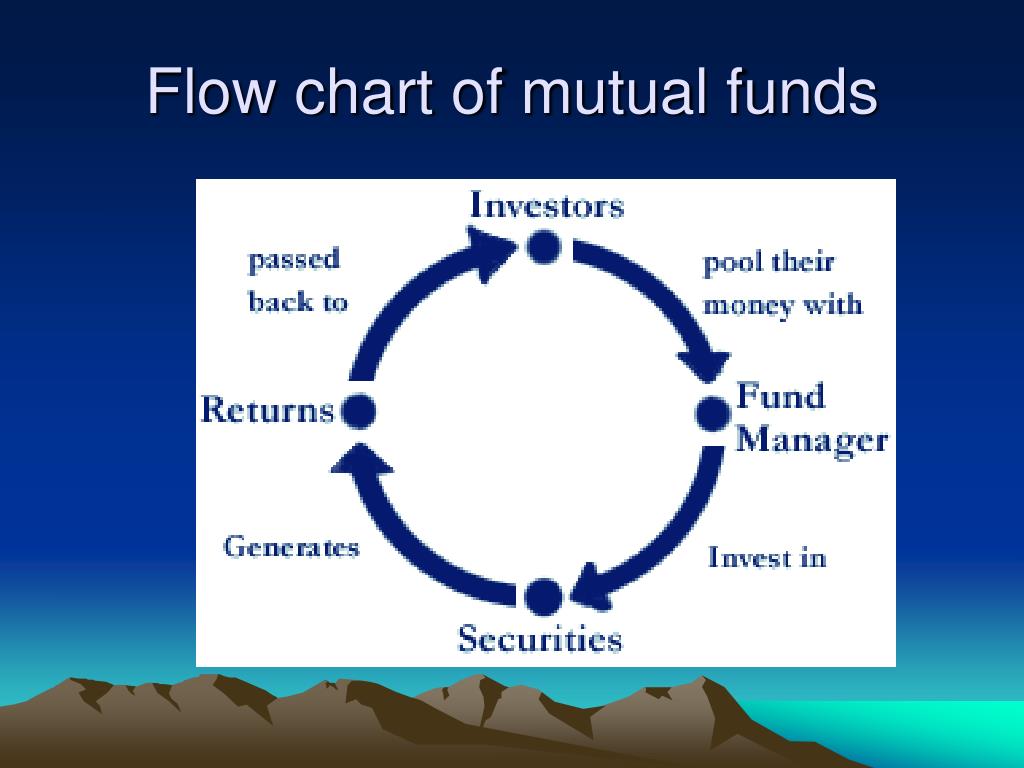 Flow chart of mutual funds

Investors

pool their money with

Fund Manager

Invest in

Securities

Generates

Returns

passed back to